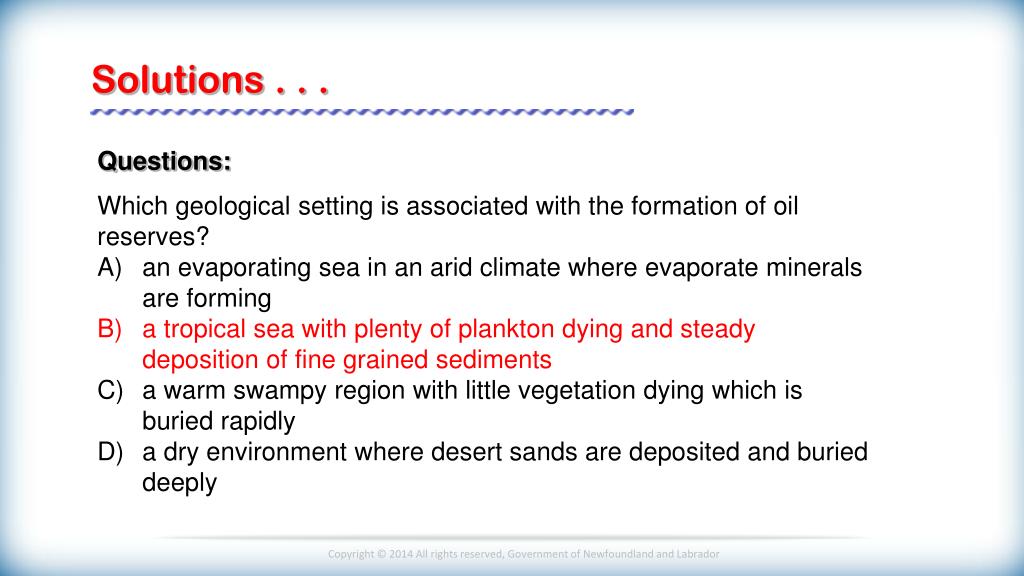 Solutions . . .

Questions:

Which geological setting is associated with the formation of oil reserves?
A) an evaporating sea in an arid climate where evaporate minerals are forming
B) a tropical sea with plenty of plankton dying and steady deposition of fine grained sediments
C) a warm swampy region with little vegetation dying which is buried rapidly
D) a dry environment where desert sands are deposited and buried deeply

Copyright © 2014 All rights reserved, Government of Newfoundland and Labrador